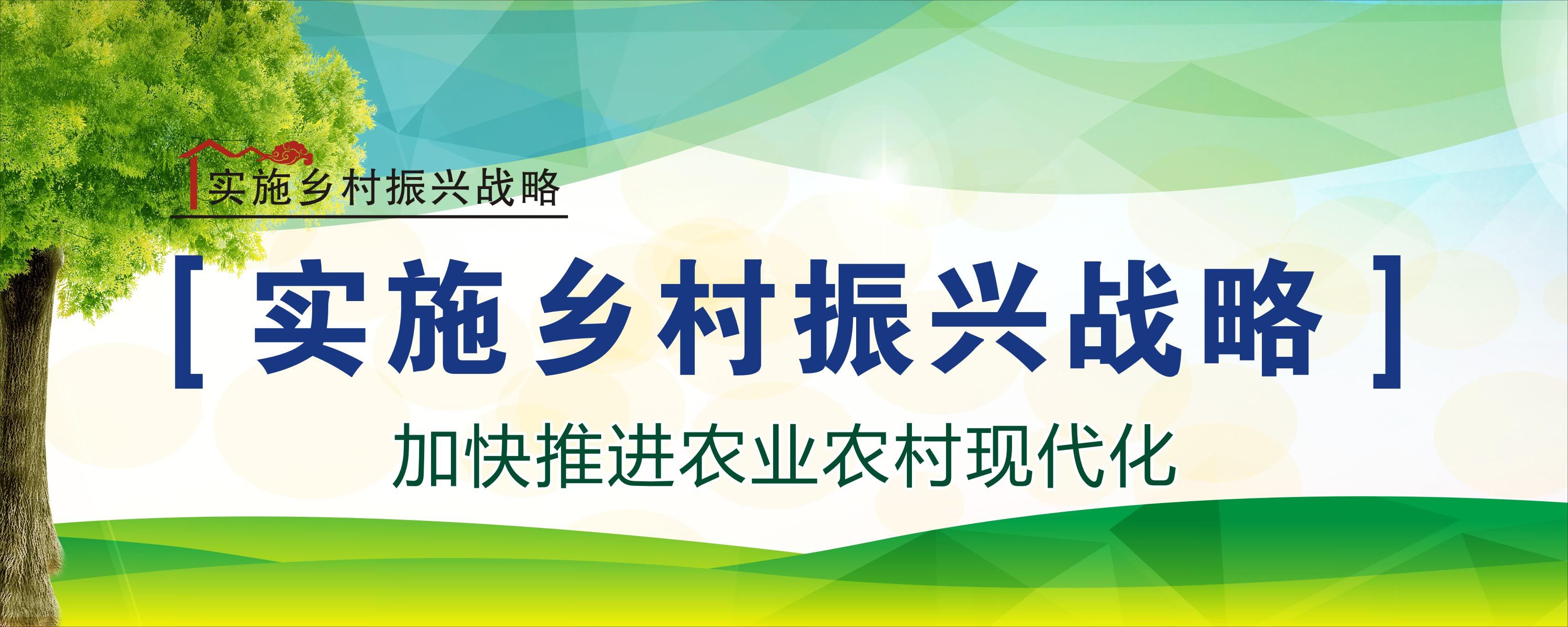 实施乡村振兴战略

[ 实施乡村振兴战略 ]

加快推进农业农村现代化